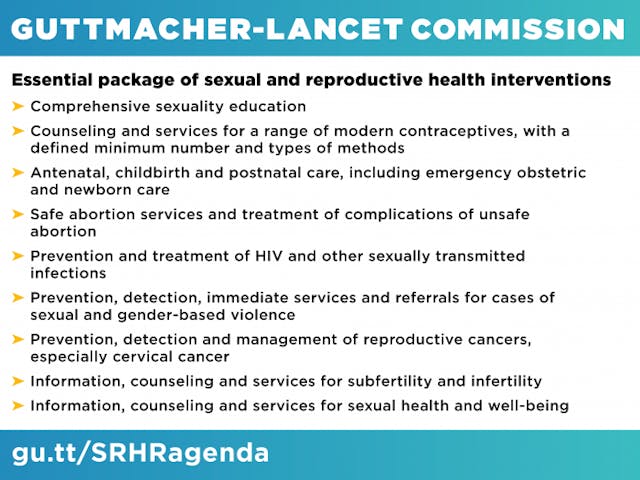 GUTTMACHER-LANCET COMMISSION

Essential package of sexual and reproductive health interventions

➤ Comprehensive sexuality education

➤ Counseling and services for a range of modern contraceptives, with a defined minimum number and types of methods

➤ Antenatal, childbirth and postnatal care, including emergency obstetric and newborn care

➤ Safe abortion services and treatment of complications of unsafe abortion

➤ Prevention and treatment of HIV and other sexually transmitted infections

➤ Prevention, detection, immediate services and referrals for cases of sexual and gender-based violence

➤ Prevention, detection and management of reproductive cancers, especially cervical cancer

➤ Information, counseling and services for subfertility and infertility

➤ Information, counseling and services for sexual health and well-being

gu.tt/SRHRagenda